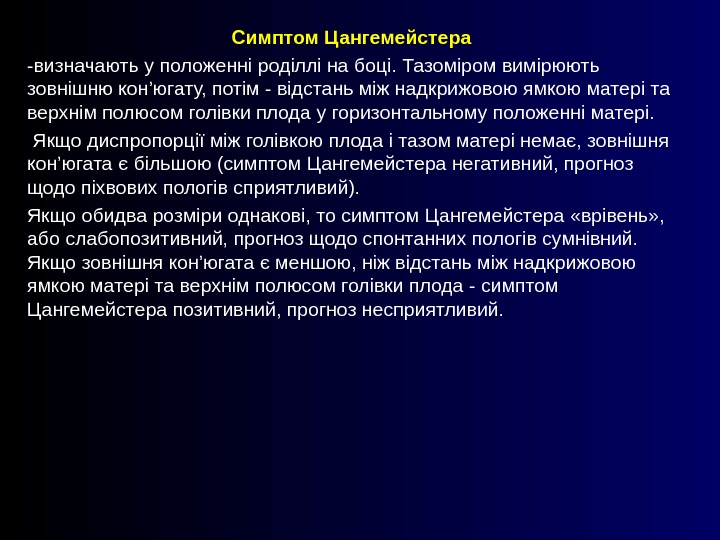 Симптом Цангемейстера

-визначають у положенні роділлі на боці. Тазоміром вимірюють зовнішню кон’югату, потім - відстань між надкрижовою ямкою матері та верхнім полюсом голівки плода у горизонтальному положенні матері.

Якщо диспропорції між голівкою плода і тазом матері немає, зовнішня кон’югата є більшою (симптом Цангемейстера негативний, прогноз щодо піхвових пологів сприятливий).

Якщо обидва розміри однакові, то симптом Цангемейстера «врівень», або слабопозитивний, прогноз щодо спонтанних пологів сумнівний. Якщо зовнішня кон’югата є меншою, ніж відстань між надкрижовою ямкою матері та верхнім полюсом голівки плода - симптом Цангемейстера позитивний, прогноз несприятливий.